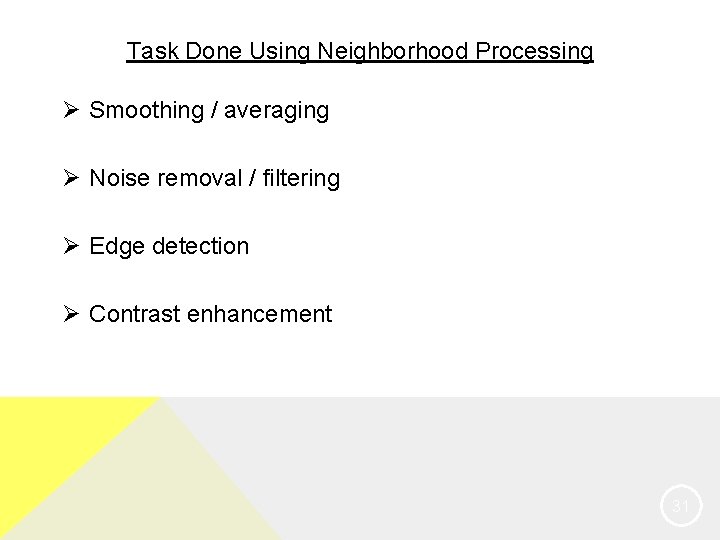 Task Done Using Neighborhood Processing

➢ Smoothing / averaging

➢ Noise removal / filtering

➢ Edge detection

➢ Contrast enhancement

31